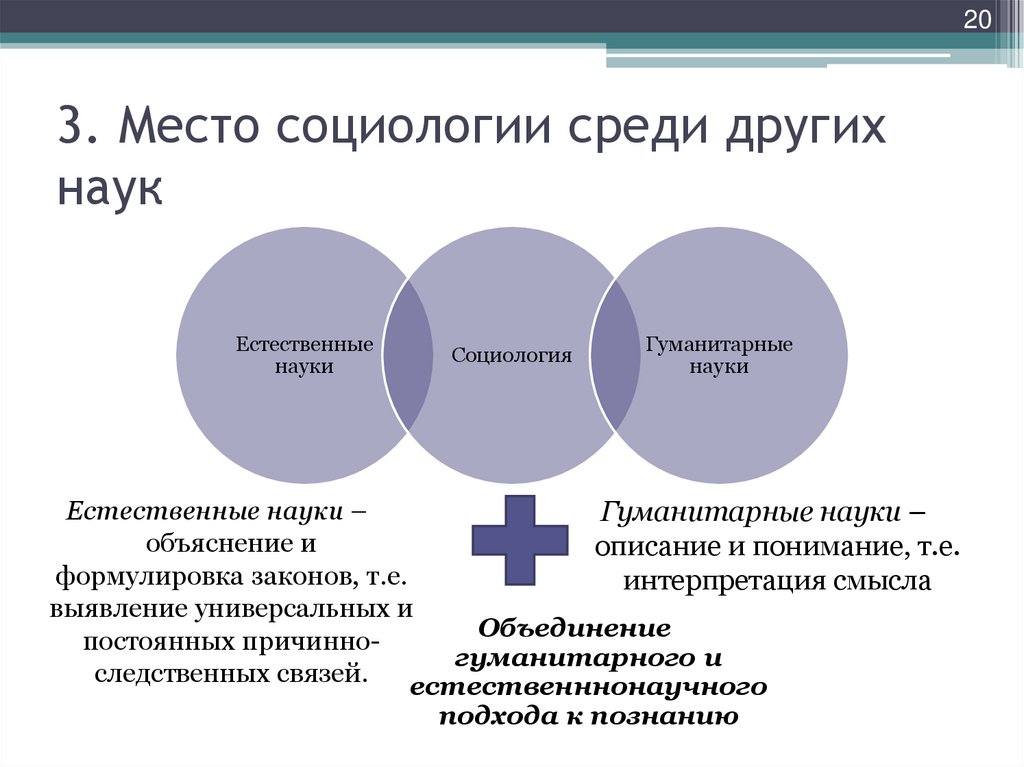 20

3. Место социологии среди других наук

Естественные науки

Социология

Гуманитарные науки

Естественные науки – объяснение и формулировка законов, т.е. выявление универсальных и постоянных причинно-следственных связей.

Гуманитарные науки – описание и понимание, т.е. интерпретация смысла

Объединение гуманитарного и естественннонаучного подхода к познанию